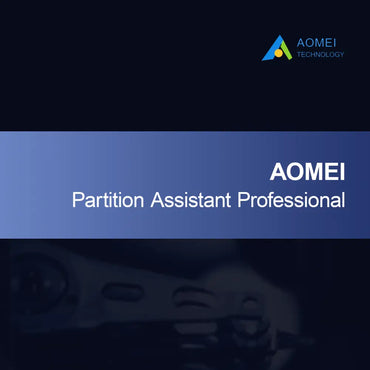 AOMEI
TECHNOLOGY

AOMEI
Partition Assistant Professional